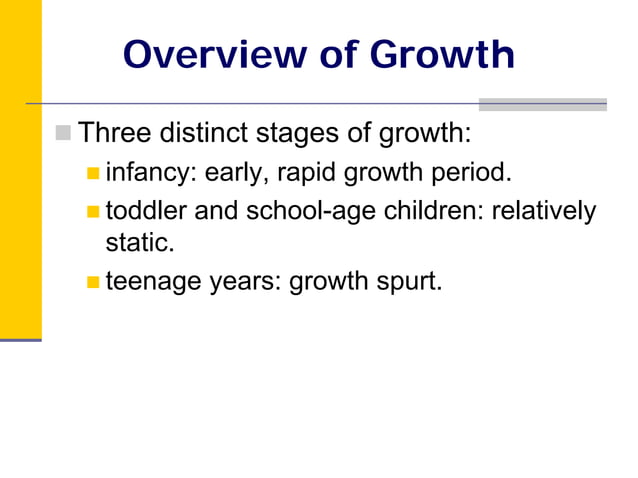 Overview of Growth

Three distinct stages of growth:

infancy: early, rapid growth period.

toddler and school-age children: relatively static.

teenage years: growth spurt.